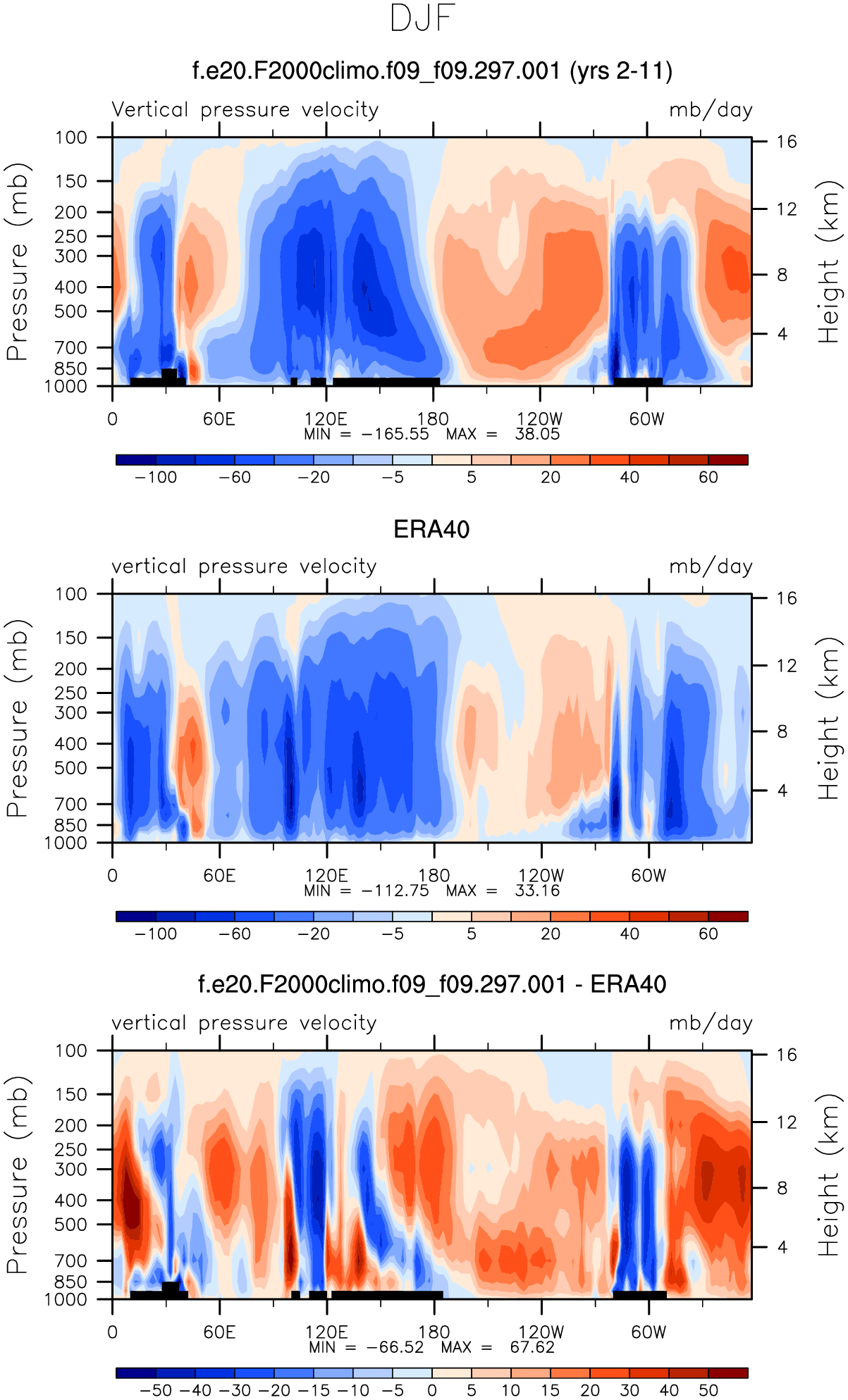 DJF

f.e20.F2000climo.f09_f09.297.001 (yrs 2-11)

Vertical pressure velocity

mb/day

Pressure (mb)

100
150
200
250
300
400
500
700
850
1000

Height (km)

16
12
8
4

0
60E
120E
180
120W
60W

MIN = −165.55 MAX = 38.05

−100 −60 −20 −5 5 20 40 60

ERA40

vertical pressure velocity

mb/day

Pressure (mb)

100
150
200
250
300
400
500
700
850
1000

Height (km)

16
12
8
4

0
60E
120E
180
120W
60W

MIN = −112.75 MAX = 33.16

−100 −60 −20 −5 5 20 40 60

f.e20.F2000climo.f09_f09.297.001 - ERA40

vertical pressure velocity

mb/day

Pressure (mb)

100
150
200
250
300
400
500
700
850
1000

Height (km)

16
12
8
4

0
60E
120E
180
120W
60W

MIN = −66.52 MAX = 67.62

−50 −40 −30 −20 −15 −10 −5 0 5 10 15 20 30 40 50